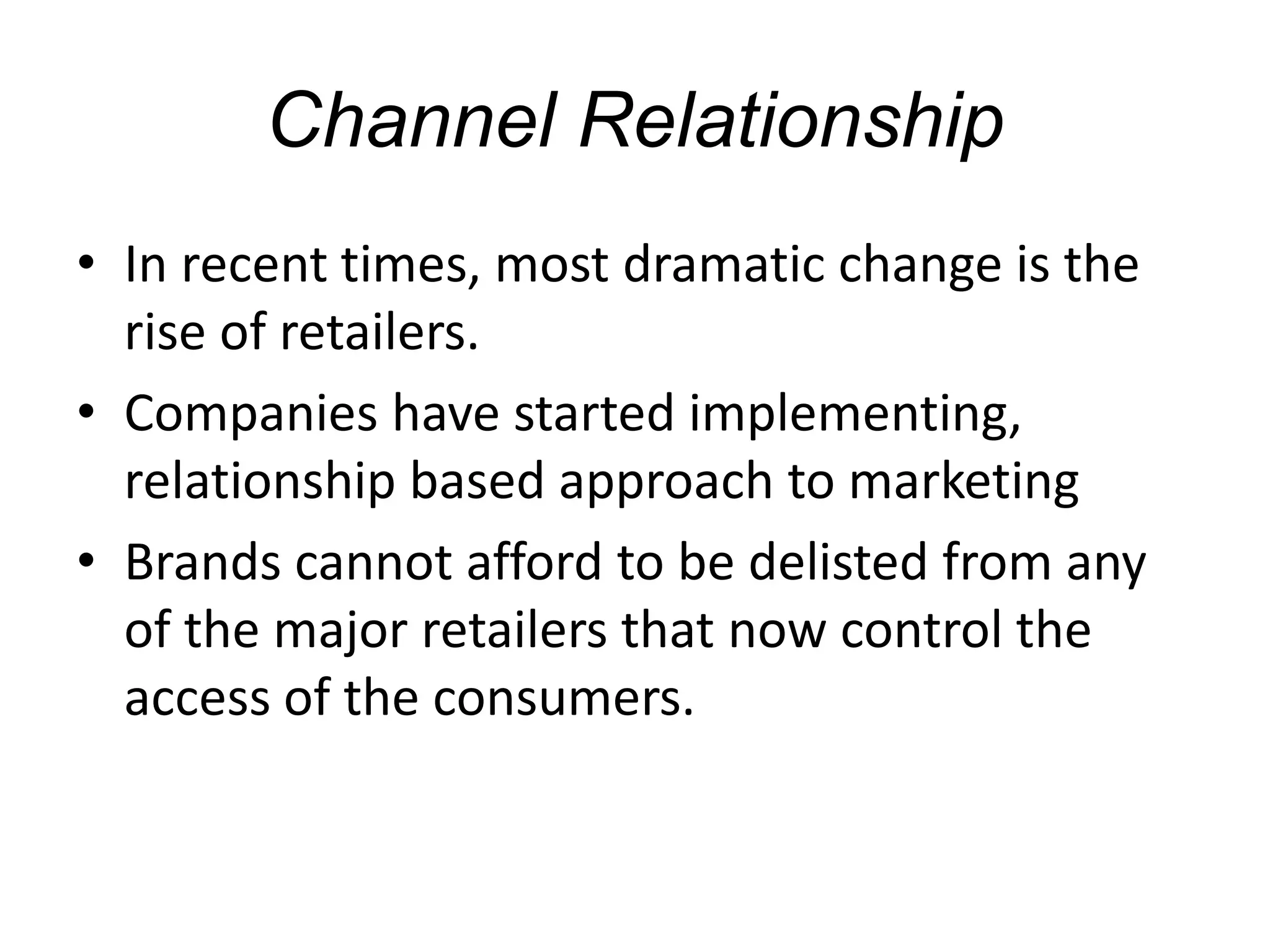 Channel Relationship

• In recent times, most dramatic change is the rise of retailers.
• Companies have started implementing, relationship based approach to marketing
• Brands cannot afford to be delisted from any of the major retailers that now control the access of the consumers.